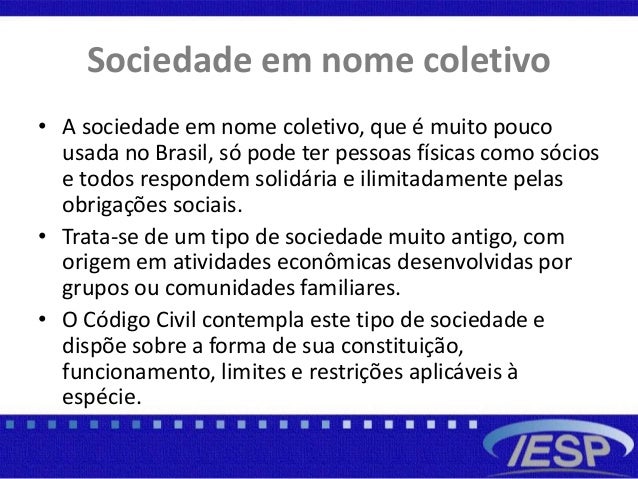 Sociedade em nome coletivo

• A sociedade em nome coletivo, que é muito pouco usada no Brasil, só pode ter pessoas físicas como sócios e todos respondem solidária e ilimitadamente pelas obrigações sociais.

• Trata-se de um tipo de sociedade muito antigo, com origem em atividades econômicas desenvolvidas por grupos ou comunidades familiares.

• O Código Civil contempla este tipo de sociedade e dispõe sobre a forma de sua constituição, funcionamento, limites e restrições aplicáveis à espécie.

IESP